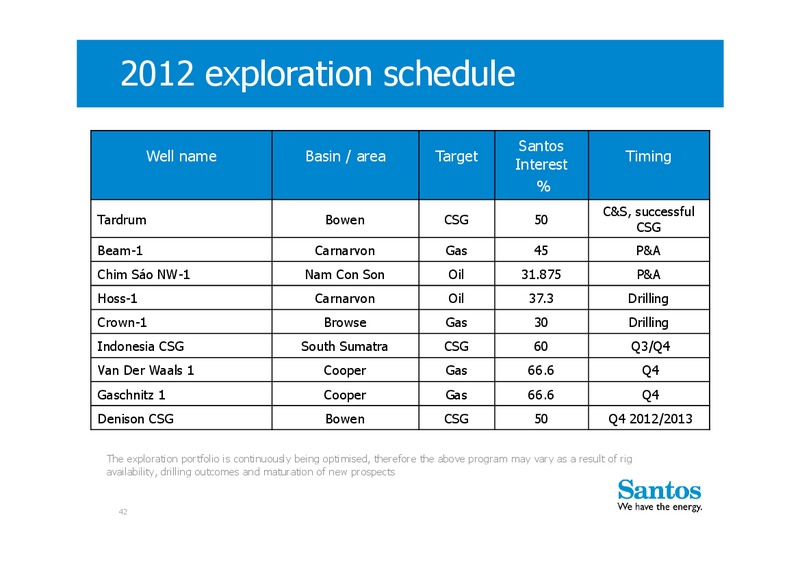 2012 exploration schedule

| Well name | Basin / area | Target | Santos Interest % | Timing |
|---|---|---|---|---|
| Tardrum | Bowen | CSG | 50 | C&S, successful CSG |
| Beam-1 | Carnarvon | Gas | 45 | P&A |
| Chim Sáo NW-1 | Nam Con Son | Oil | 31.875 | P&A |
| Hoss-1 | Carnarvon | Oil | 37.3 | Drilling |
| Crown-1 | Browse | Gas | 30 | Drilling |
| Indonesia CSG | South Sumatra | CSG | 60 | Q3/Q4 |
| Van Der Waals 1 | Cooper | Gas | 66.6 | Q4 |
| Gaschnitz 1 | Cooper | Gas | 66.6 | Q4 |
| Denison CSG | Bowen | CSG | 50 | Q4 2012/2013 |

The exploration portfolio is continuously being optimised, therefore the above program may vary as a result of rig availability, drilling outcomes and maturation of new prospects

Santos
We have the energy.

42